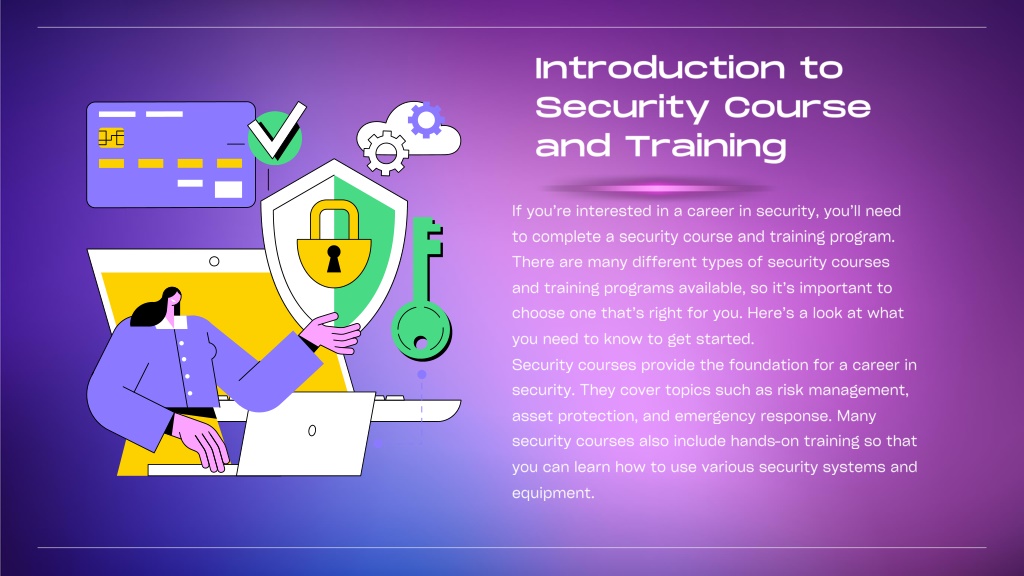 Introduction to Security Course and Training

If you're interested in a career in security, you'll need to complete a security course and training program. There are many different types of security courses and training programs available, so it's important to choose one that's right for you. Here's a look at what you need to know to get started.
Security courses provide the foundation for a career in security. They cover topics such as risk management, asset protection, and emergency response. Many security courses also include hands-on training so that you can learn how to use various security systems and equipment.